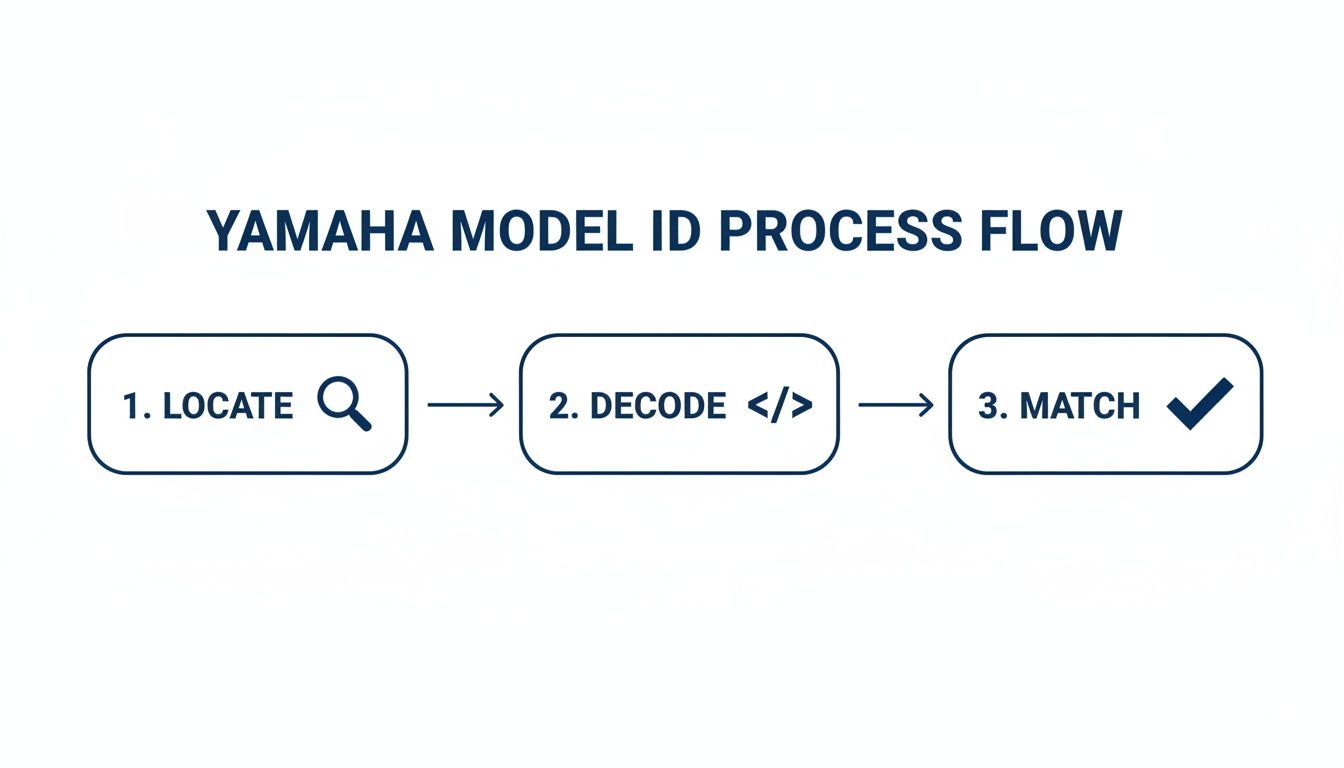 YAMAHA MODEL ID PROCESS FLOW

1. LOCATE

2. DECODE </>

3. MATCH